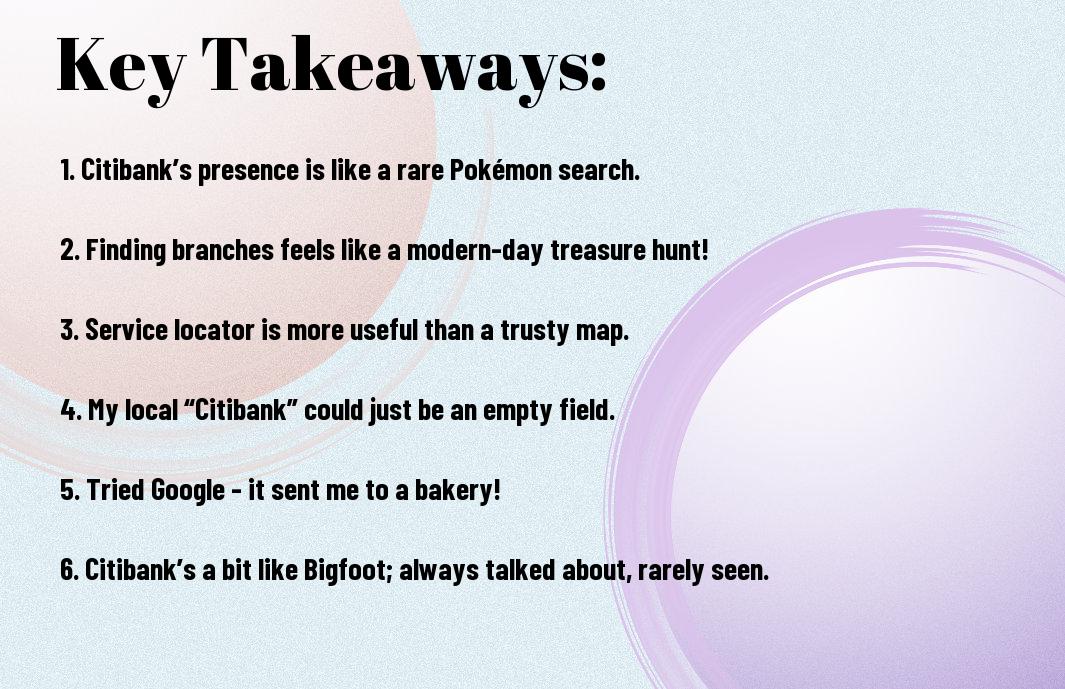 Key Takeaways:

1. Citibank’s presence is like a rare Pokémon search.

2. Finding branches feels like a modern-day treasure hunt!

3. Service locator is more useful than a trusty map.

4. My local “Citibank” could just be an empty field.

5. Tried Google - it sent me to a bakery!

6. Citibank’s a bit like Bigfoot; always talked about, rarely seen.